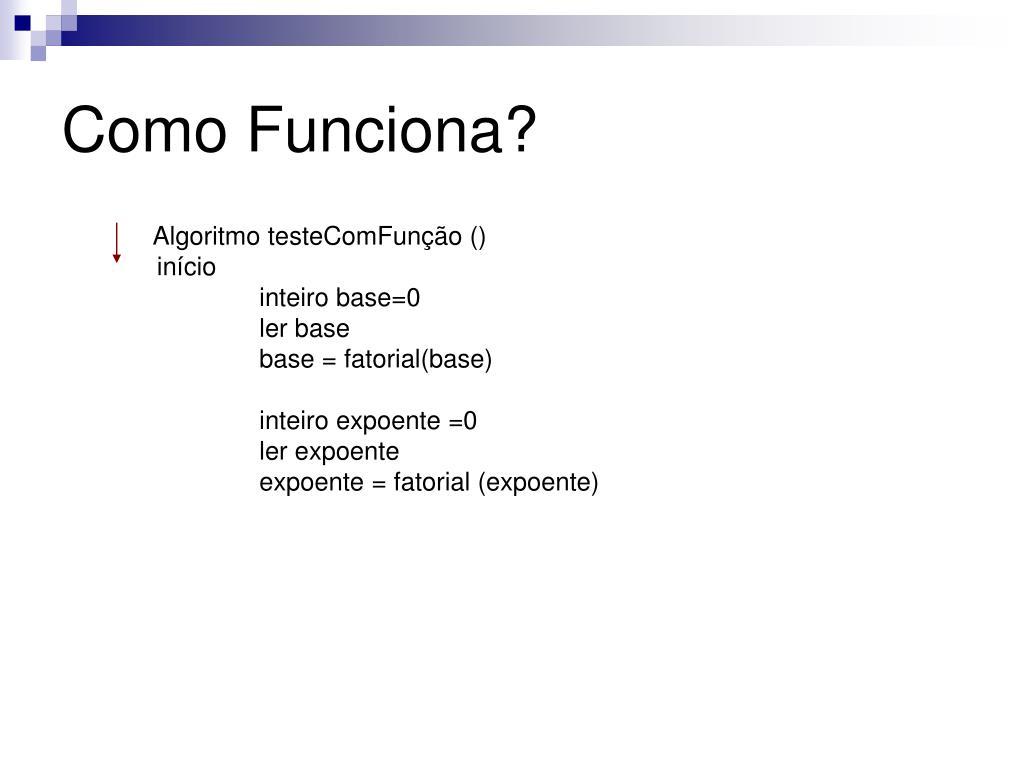 Como Funciona?

Algoritmo testeComFunção ()
início
inteiro base=0
ler base
base = fatorial(base)

inteiro expoente =0
ler expoente
expoente = fatorial (expoente)